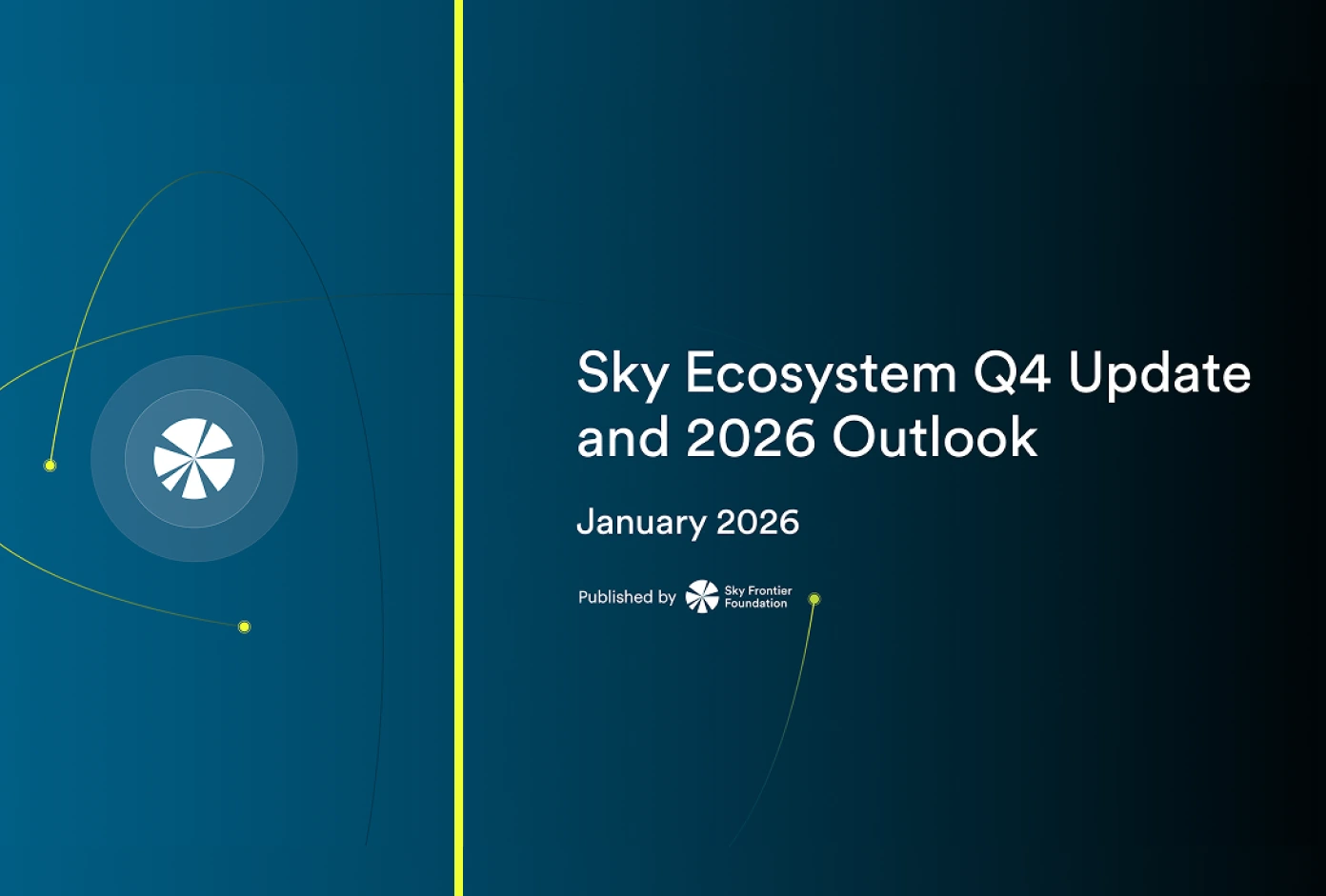 Sky Ecosystem Q4 Update and 2026 Outlook

January 2026

Published by Sky Frontier Foundation